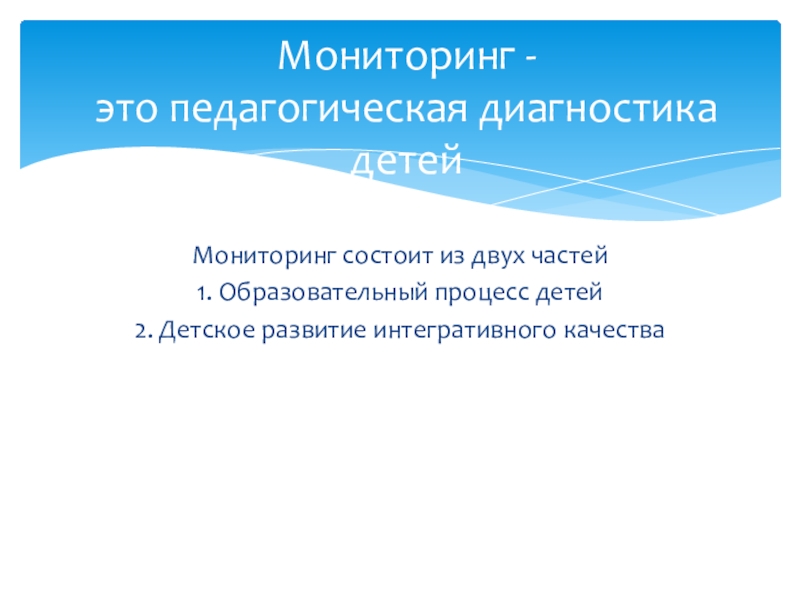 Мониторинг - это педагогическая диагностика детей

Мониторинг состоит из двух частей
1. Образовательный процесс детей
2. Детское развитие интегративного качества